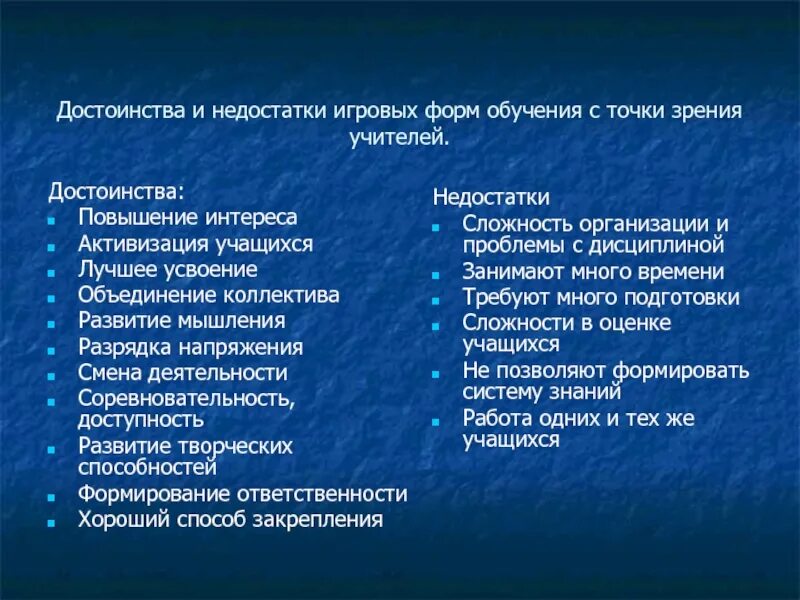 Достоинства и недостатки игровых форм обучения с точки зрения учителей.

Достоинства:
- Повышение интереса
- Активизация учащихся
- Лучшее усвоение
- Объединение коллектива
- Развитие мышления
- Разрядка напряжения
- Смена деятельности
- Соревновательность, доступность
- Развитие творческих способностей
- Формирование ответственности
- Хороший способ закрепления

Недостатки
- Сложность организации и проблемы с дисциплиной
- Занимают много времени
- Требуют много подготовки
- Сложности в оценке учащихся
- Не позволяют формировать систему знаний
- Работа одних и тех же учащихся